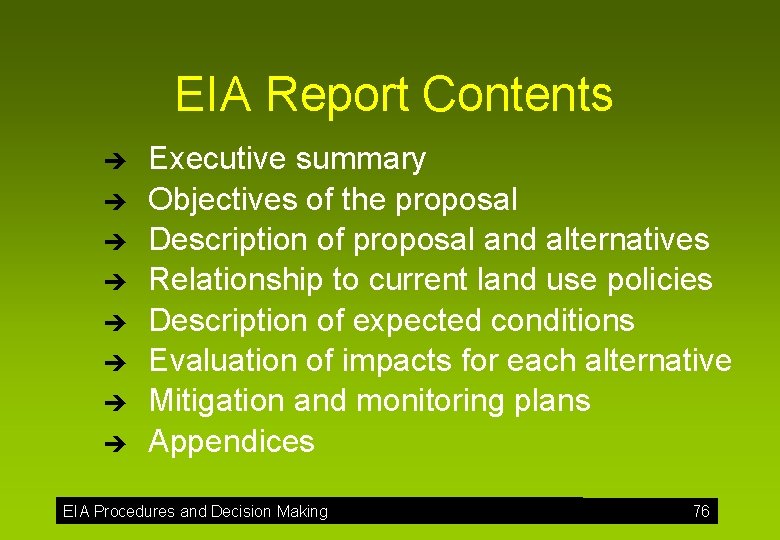 EIA Report Contents

➔ Executive summary
➔ Objectives of the proposal
➔ Description of proposal and alternatives
➔ Relationship to current land use policies
➔ Description of expected conditions
➔ Evaluation of impacts for each alternative
➔ Mitigation and monitoring plans
➔ Appendices

EIA Procedures and Decision Making 76